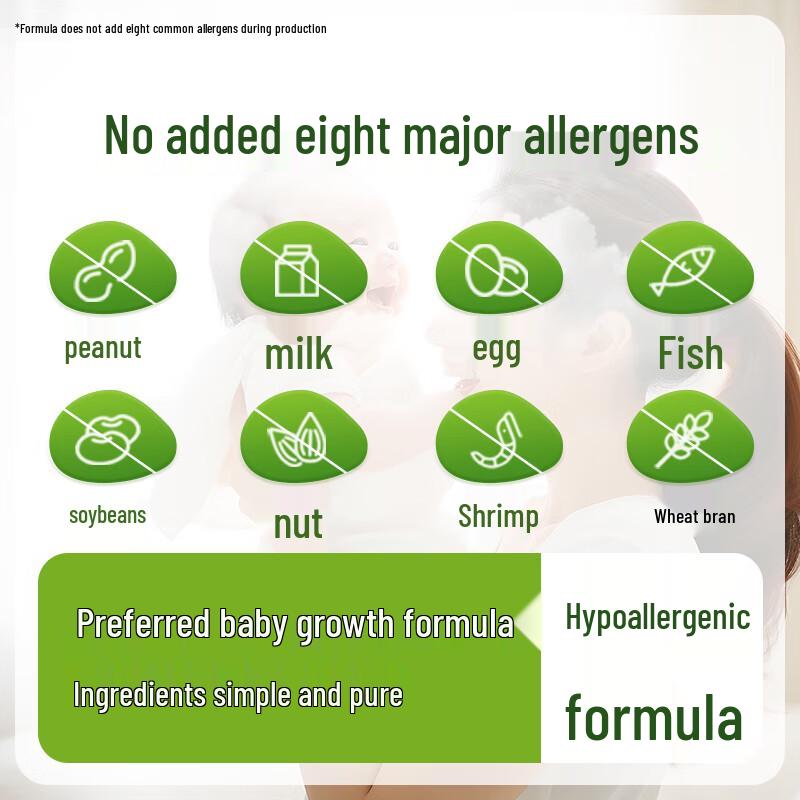 *Formula does not add eight common allergens during production

No added eight major allergens

peanut

milk

egg

Fish

soybeans

nut

Shrimp

Wheat bran

Preferred baby growth formula

Ingredients simple and pure

Hypoallergenic

formula